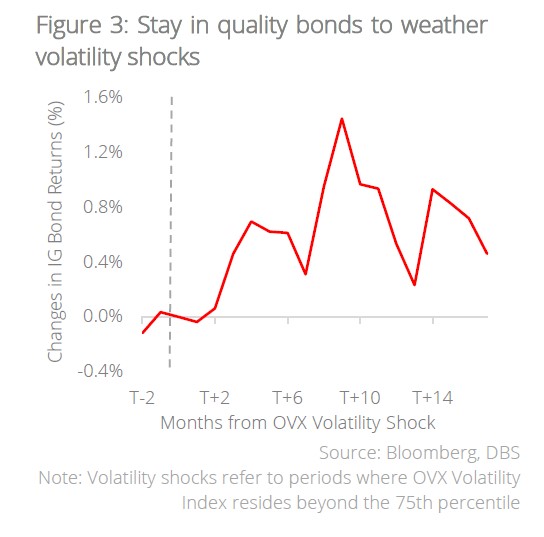 Figure 3: Stay in quality bonds to weather volatility shocks

Changes in IG Bond Returns (%)

1.6%
1.2%
0.8%
0.4%
0.0%
-0.4%

T-2
T+2
T+6
T+10
T+14

Months from OVX Volatility Shock

Source: Bloomberg, DBS

Note: Volatility shocks refer to periods where OVX Volatility Index resides beyond the 75th percentile